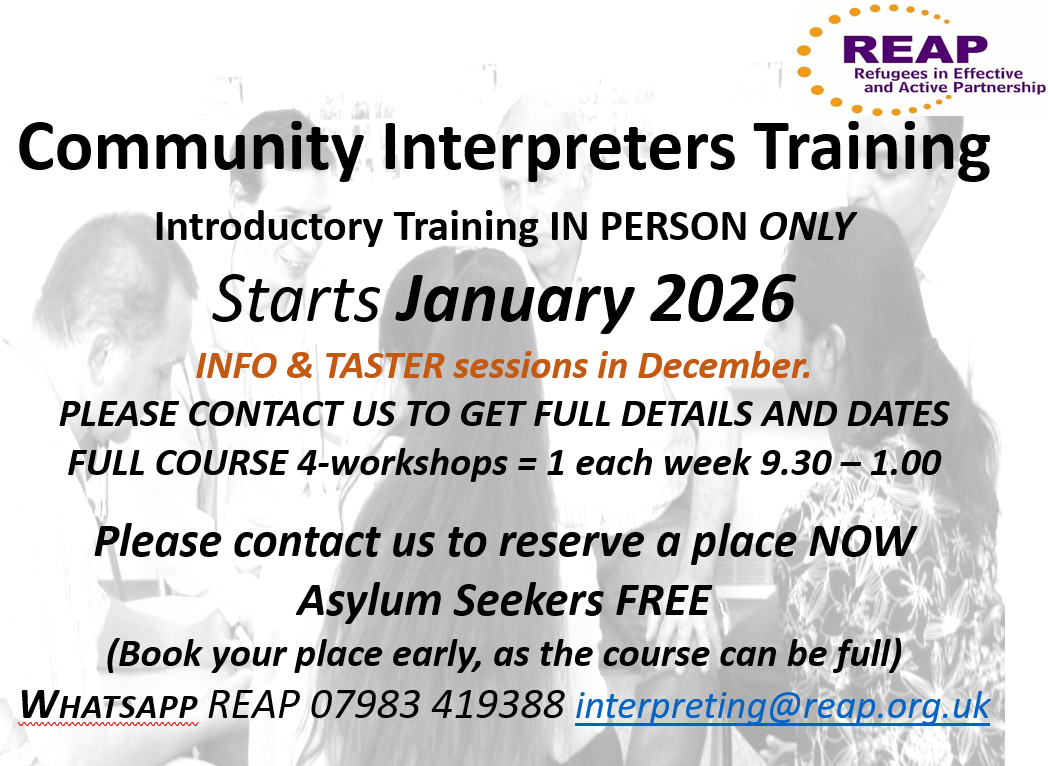 REAP
Refugees in Effective and Active Partnership

Community Interpreters Training

Introductory Training IN PERSON ONLY

Starts January 2026

INFO & TASTER sessions in December.

PLEASE CONTACT US TO GET FULL DETAILS AND DATES

FULL COURSE 4-workshops = 1 each week 9.30 – 1.00

Please contact us to reserve a place NOW

Asylum Seekers FREE

(Book your place early, as the course can be full)

WHATSAPP REAP 07983 419388 interpreting@reap.org.uk